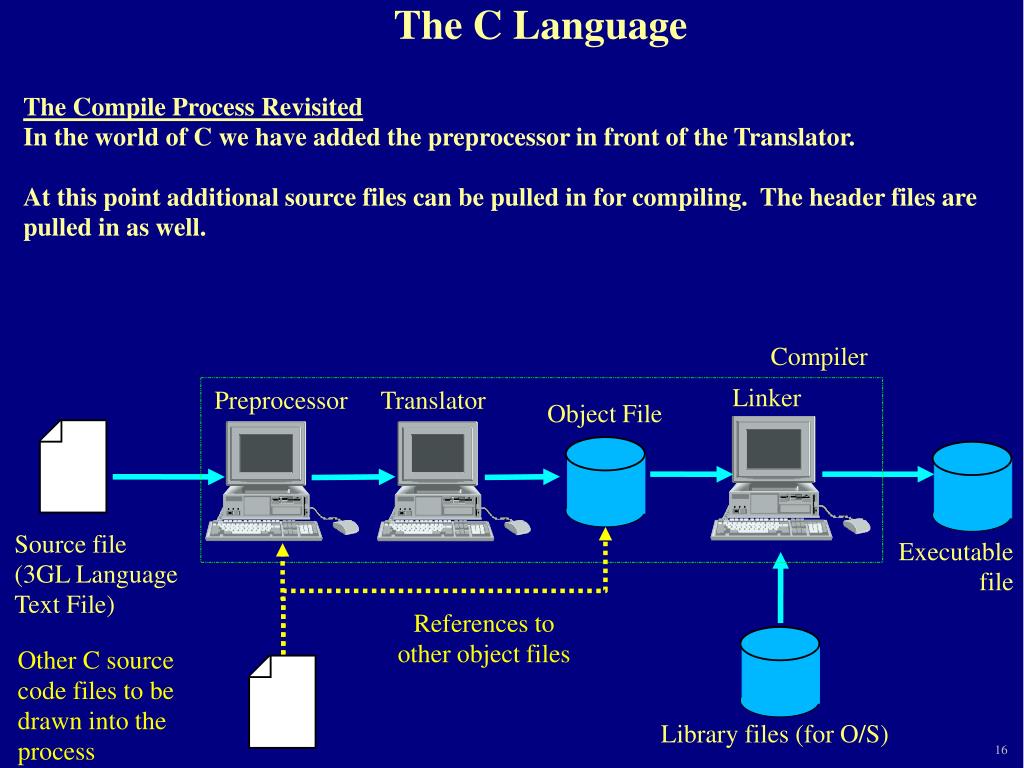 The C Language

The Compile Process Revisited
In the world of C we have added the preprocessor in front of the Translator.

At this point additional source files can be pulled in for compiling. The header files are pulled in as well.

Compiler

Preprocessor

Translator

Object File

Linker

Source file (3GL Language Text File)

Executable file

References to other object files

Other C source code files to be drawn into the process

Library files (for O/S)

16